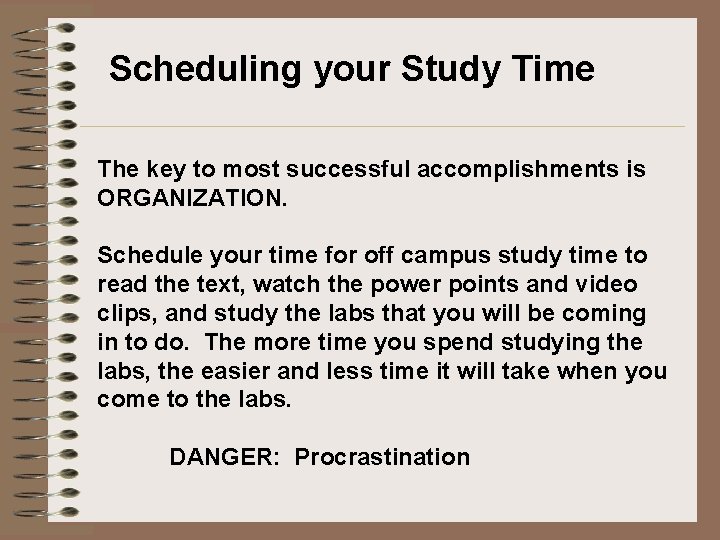 Scheduling your Study Time

The key to most successful accomplishments is ORGANIZATION.

Schedule your time for off campus study time to read the text, watch the power points and video clips, and study the labs that you will be coming in to do. The more time you spend studying the labs, the easier and less time it will take when you come to the labs.

DANGER: Procrastination